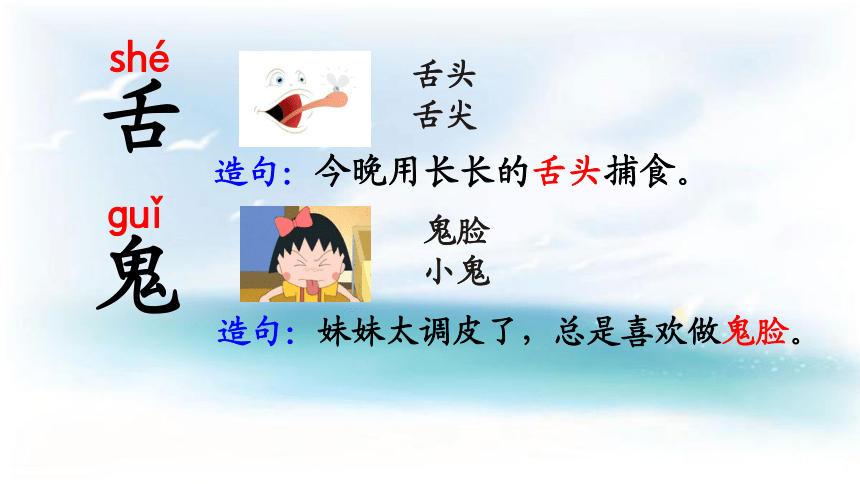 shé
舌

舌头
舌尖

造句：今晚用长长的舌头捕食。

guǐ
鬼

鬼脸
小鬼

造句：妹妹太调皮了，总是喜欢做鬼脸。